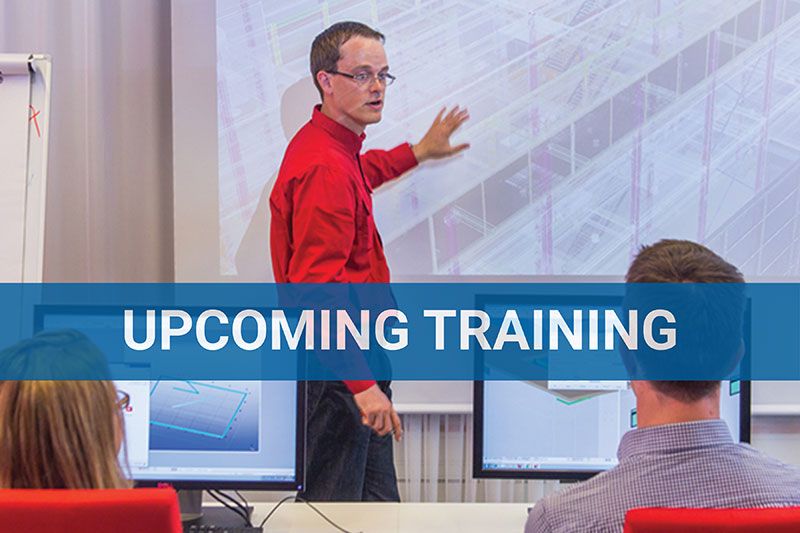 UPCOMING TRAINING